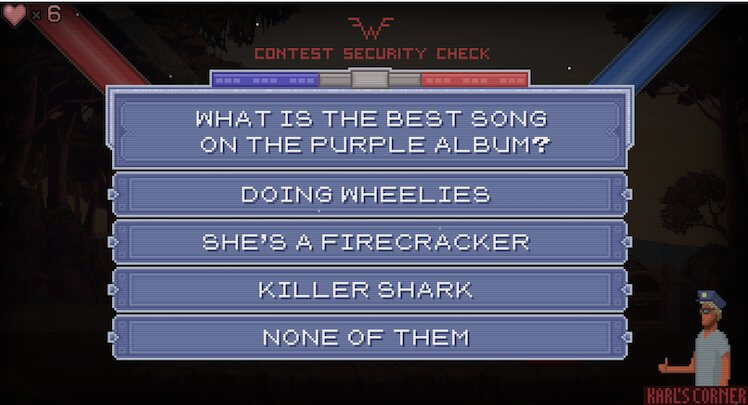 × 6

CONTEST SECURITY CHECK

WHAT IS THE BEST SONG ON THE PURPLE ALBUM?

DOING WHEELIES

SHE'S A FIRECRACKER

KILLER SHARK

NONE OF THEM

KARL'S CORNER